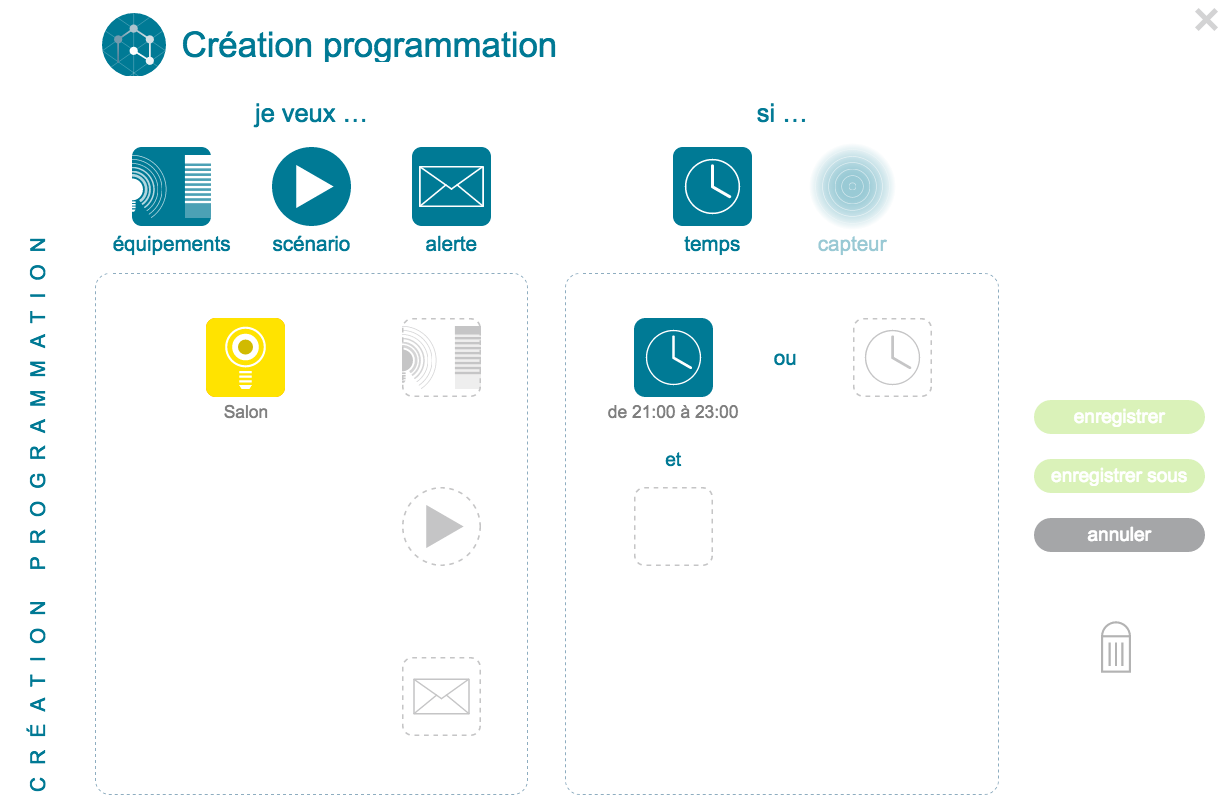 Création programmation

CRÉATION PROGRAMMATION

je veux …

équipements

scénario

alerte

si …

temps

capteur

Salon

de 21:00 à 23:00

ou

et

enregistrer

enregistrer sous

annuler